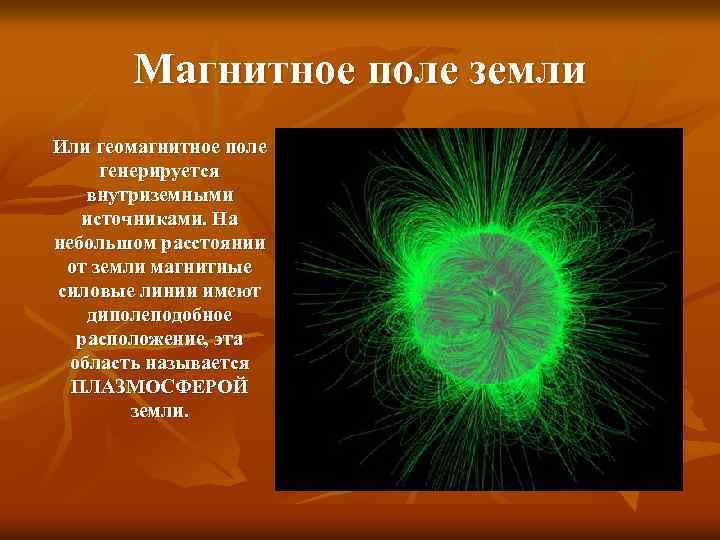 Магнитное поле земли

Или геомагнитное поле генерируется внутриземными источниками. На небольшом расстоянии от земли магнитные силовые линии имеют диполеподобное расположение, эта область называется ПЛАЗМОСФЕРОЙ земли.